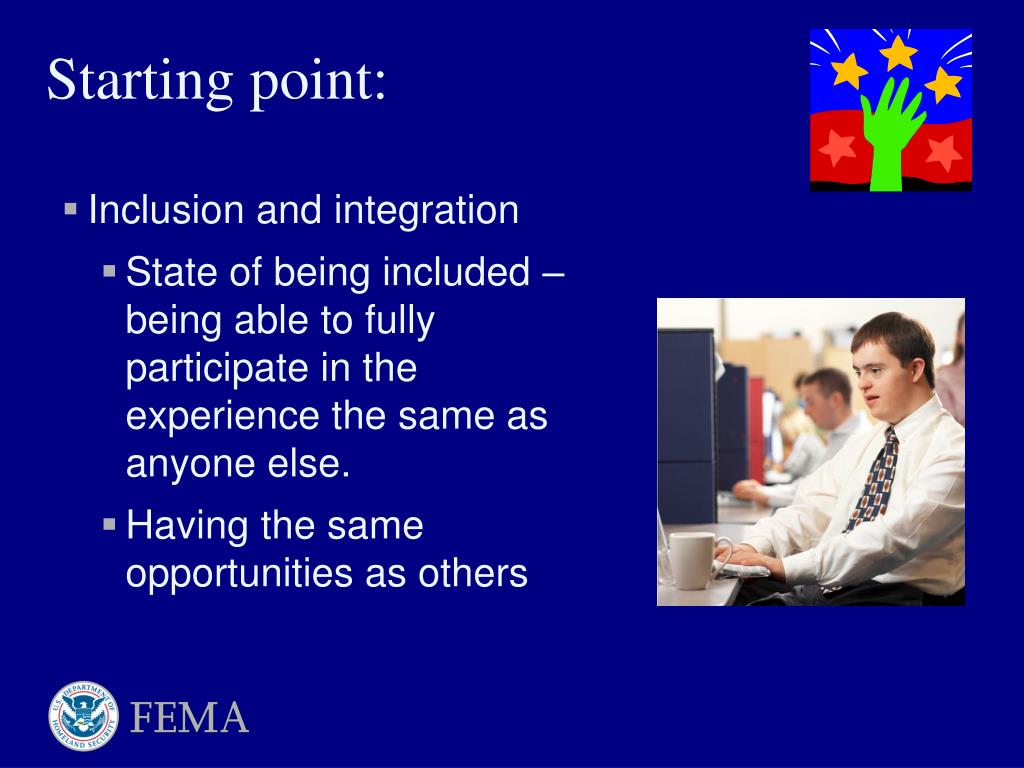 Starting point:

▪ Inclusion and integration

▪ State of being included – being able to fully participate in the experience the same as anyone else.

▪ Having the same opportunities as others

U.S. DEPARTMENT OF HOMELAND SECURITY

FEMA